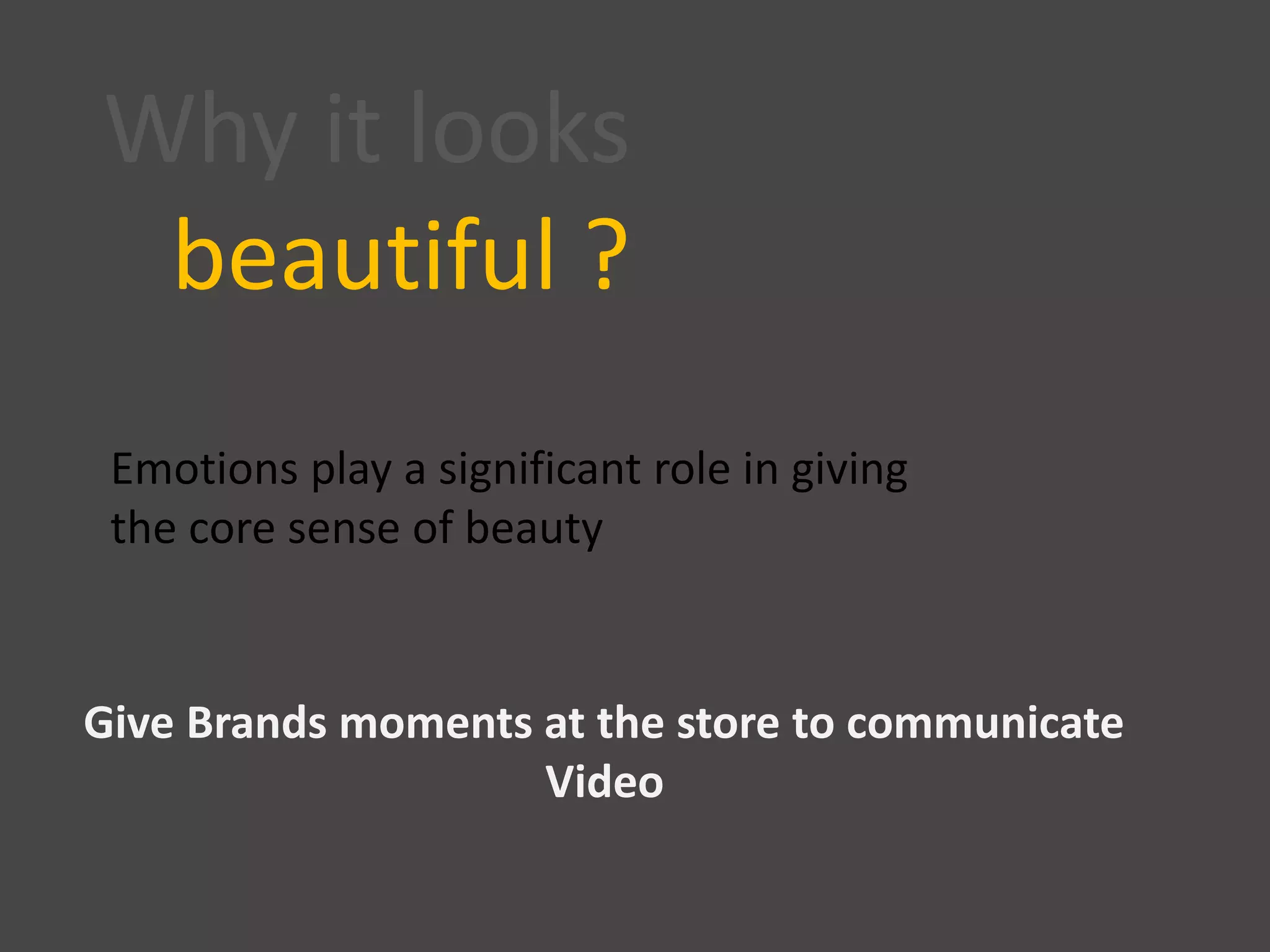 Why it looks
beautiful ?

Emotions play a significant role in giving the core sense of beauty

Give Brands moments at the store to communicate
Video